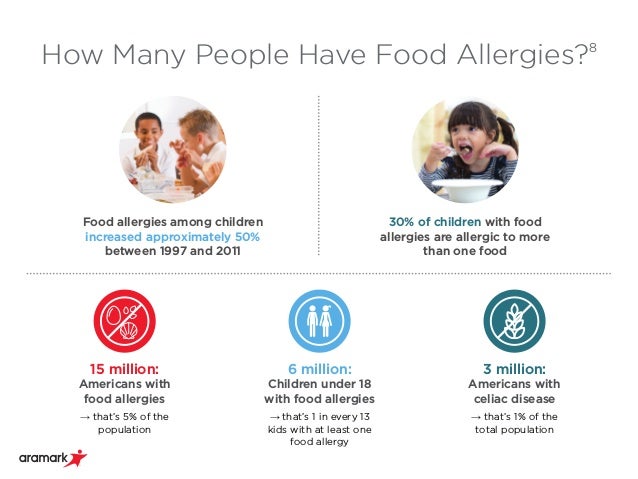 How Many People Have Food Allergies?$^8$

Food allergies among children increased approximately 50% between 1997 and 2011

30% of children with food allergies are allergic to more than one food

15 million:
Americans with food allergies
→ that's 5% of the population

6 million:
Children under 18 with food allergies
→ that's 1 in every 13 kids with at least one food allergy

3 million:
Americans with celiac disease
→ that's 1% of the total population

aramark